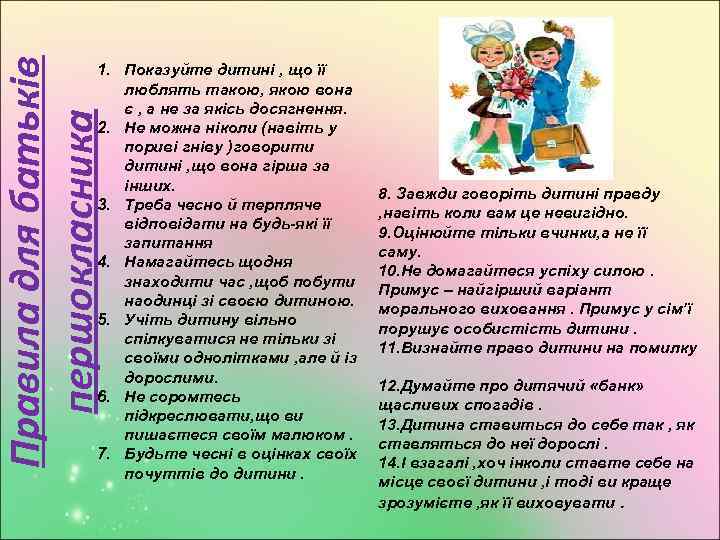 Правила для батьків першокласника

1. Показуйте дитині , що її люблять такою, якою вона є , а не за якісь досягнення.
2. Не можна ніколи (навіть у пориві гніву )говорити дитині ,що вона гірша за інших.
3. Треба чесно й терпляче відповідати на будь-які її запитання
4. Намагайтесь щодня знаходити час ,щоб побути наодинці зі своєю дитиною.
5. Учіть дитину вільно спілкуватися не тільки зі своїми однолітками ,але й із дорослими.
6. Не соромтесь підкреслювати,що ви пишаєтеся своїм малюком .
7. Будьте чесні в оцінках своїх почуттів до дитини .

8. Завжди говоріть дитині правду ,навіть коли вам це невигідно.
9.Оцінюйте тільки вчинки,а не її саму.
10.Не домагайтеся успіху силою . Примус – найгірший варіант морального виховання . Примус у сім'ї порушує особистість дитини .
11.Визнайте право дитини на помилку

12.Думайте про дитячий «банк» щасливих спогадів .
13.Дитина ставиться до себе так , як ставляться до неї дорослі .
14.І взагалі ,хоч інколи ставте себе на місце своєї дитини ,і тоді ви краще зрозумієте ,як її виховувати .